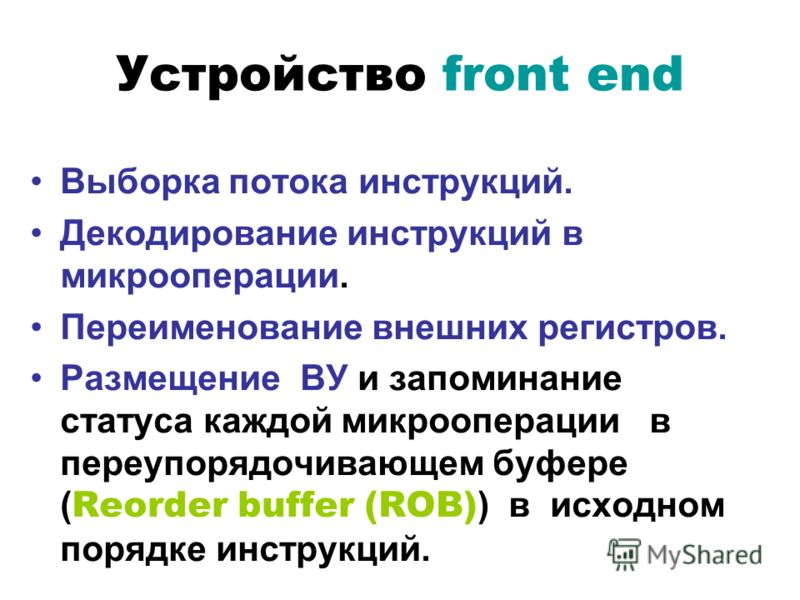 Устройство front end

• Выборка потока инструкций.
• Декодирование инструкций в микрооперации.
• Переименование внешних регистров.
• Размещение ВУ и запоминание статуса каждой микрооперации в переупорядочивающем буфере (Reorder buffer (ROB)) в исходном порядке инструкций.

MyShared